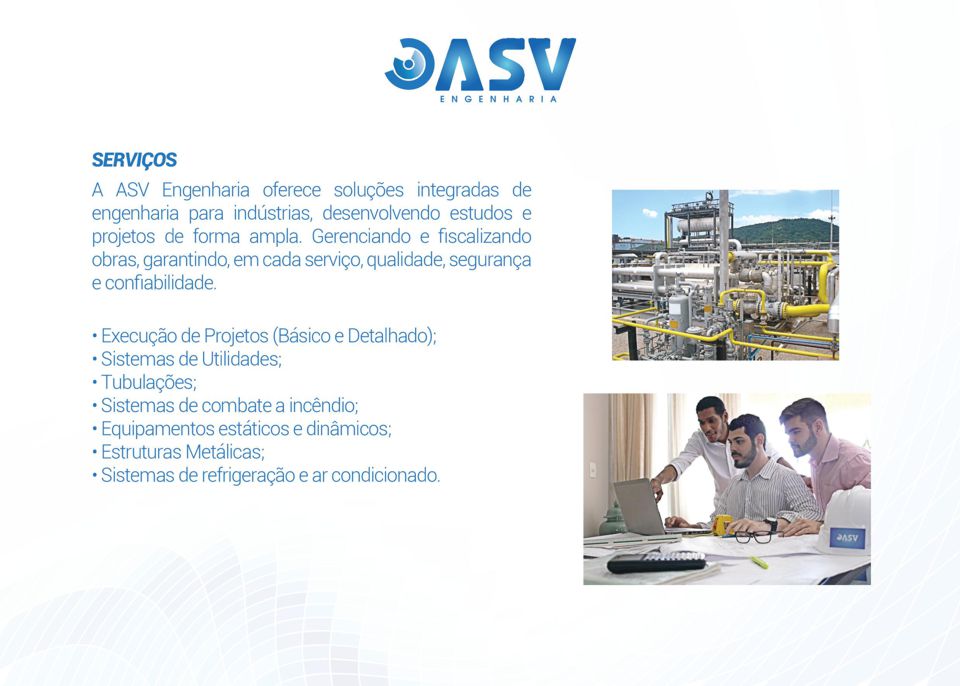 ASV
ENGENHARIA

SERVIÇOS

A ASV Engenharia oferece soluções integradas de engenharia para indústrias, desenvolvendo estudos e projetos de forma ampla. Gerenciando e fiscalizando obras, garantindo, em cada serviço, qualidade, segurança e confiabilidade.

• Execução de Projetos (Básico e Detalhado);
• Sistemas de Utilidades;
• Tubulações;
• Sistemas de combate a incêndio;
• Equipamentos estáticos e dinâmicos;
• Estruturas Metálicas;
• Sistemas de refrigeração e ar condicionado.

ASV